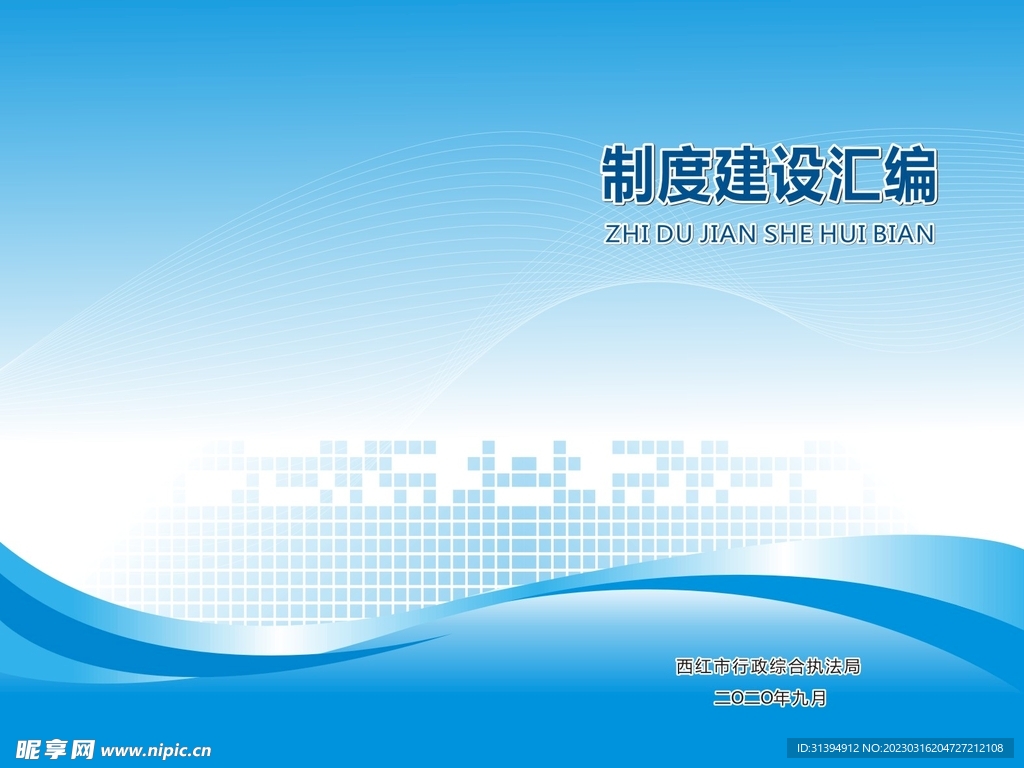 制度建设汇编
ZHI DU JIAN SHE HUI BIAN

西红市行政综合执法局
二〇二〇年九月

昵享网 www.nipic.cn
ID:31394912 NO:20230316204727212108